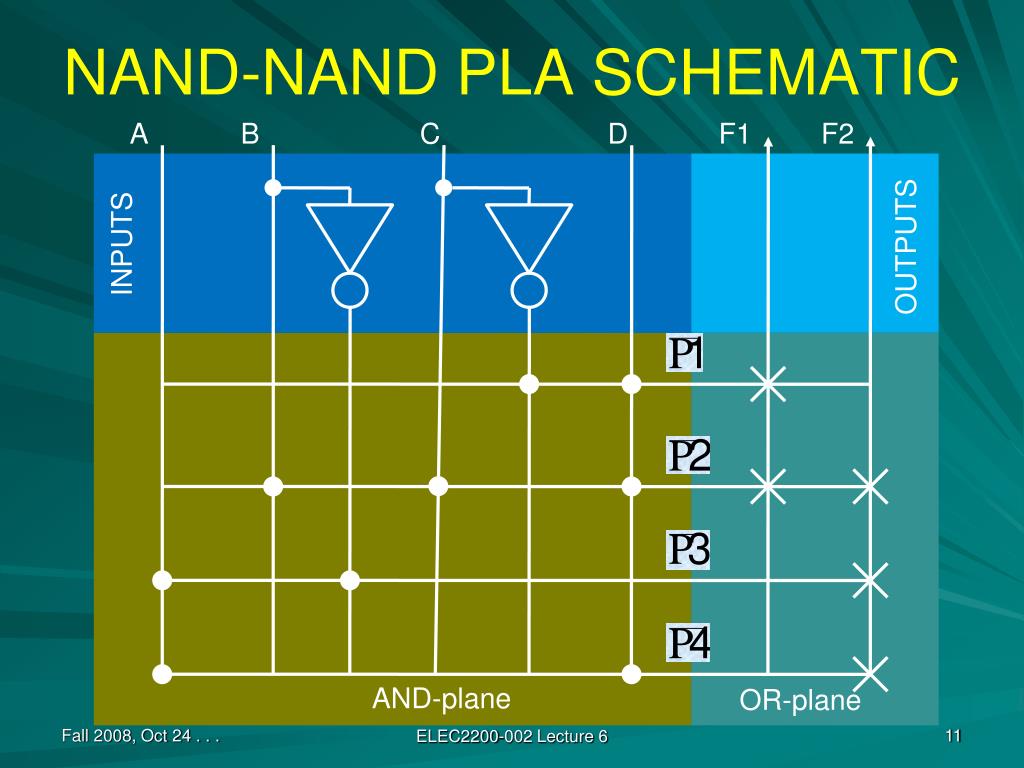 NAND-NAND PLA SCHEMATIC

A B C D F1 F2

INPUTS

OUTPUTS

P1

P2

P3

P4

AND-plane

OR-plane

Fall 2008, Oct 24 . . .

ELEC2200-002 Lecture 6

11